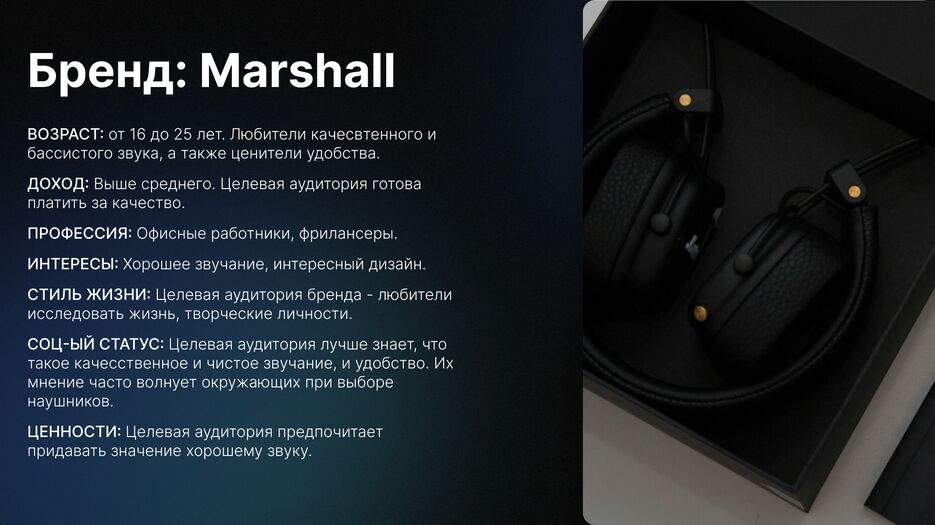 Бренд: Marshall

ВОЗРАСТ: от 16 до 25 лет. Любители качесвтенного и бассистого звука, а также ценители удобства.

ДОХОД: Выше среднего. Целевая аудитория готова платить за качество.

ПРОФЕССИЯ: Офисные работники, фрилансеры.

ИНТЕРЕСЫ: Хорошее звучание, интересный дизайн.

СТИЛЬ ЖИЗНИ: Целевая аудитория бренда - любители исследовать жизнь, творческие личности.

СОЦ-ЫЙ СТАТУС: Целевая аудитория лучше знает, что такое качесственное и чистое звучание, и удобство. Их мнение часто волнует окружающих при выборе наушников.

ЦЕННОСТИ: Целевая аудитория предпочитает придавать значение хорошему звуку.